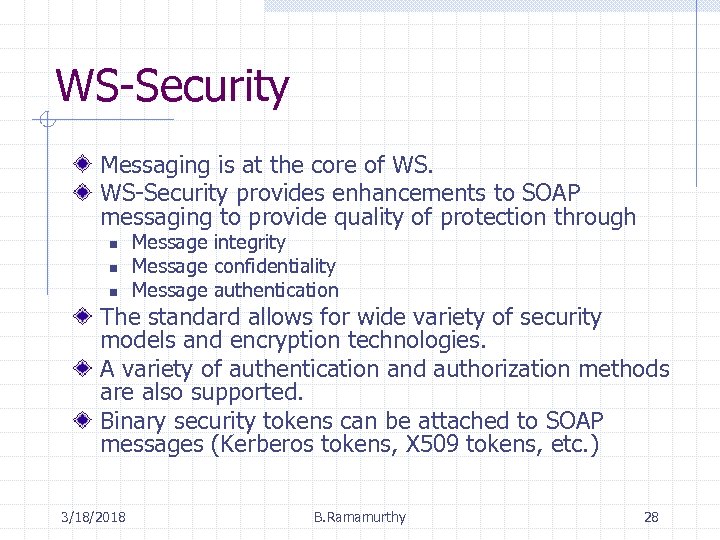 WS-Security

Messaging is at the core of WS.

WS-Security provides enhancements to SOAP messaging to provide quality of protection through

Message integrity

Message confidentiality

Message authentication

The standard allows for wide variety of security models and encryption technologies.

A variety of authentication and authorization methods are also supported.

Binary security tokens can be attached to SOAP messages (Kerberos tokens, X509 tokens, etc.)

3/18/2018 B.Ramamurthy 28